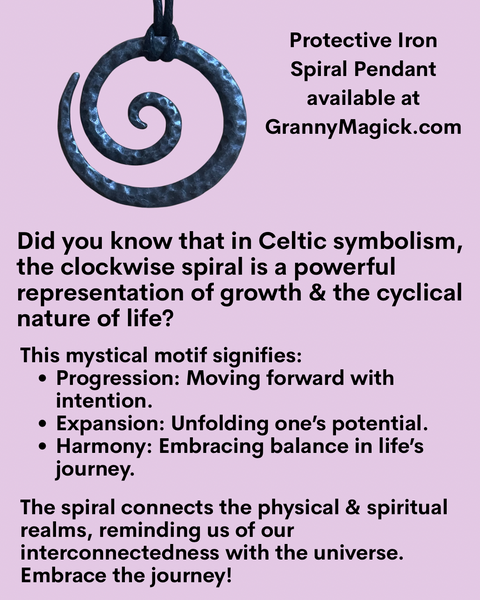 Protective Iron Spiral Pendant available at GrannyMagick.com

Did you know that in Celtic symbolism, the clockwise spiral is a powerful representation of growth & the cyclical nature of life?

This mystical motif signifies:
• Progression: Moving forward with intention.
• Expansion: Unfolding one's potential.
• Harmony: Embracing balance in life's journey.

The spiral connects the physical & spiritual realms, reminding us of our interconnectedness with the universe. Embrace the journey!